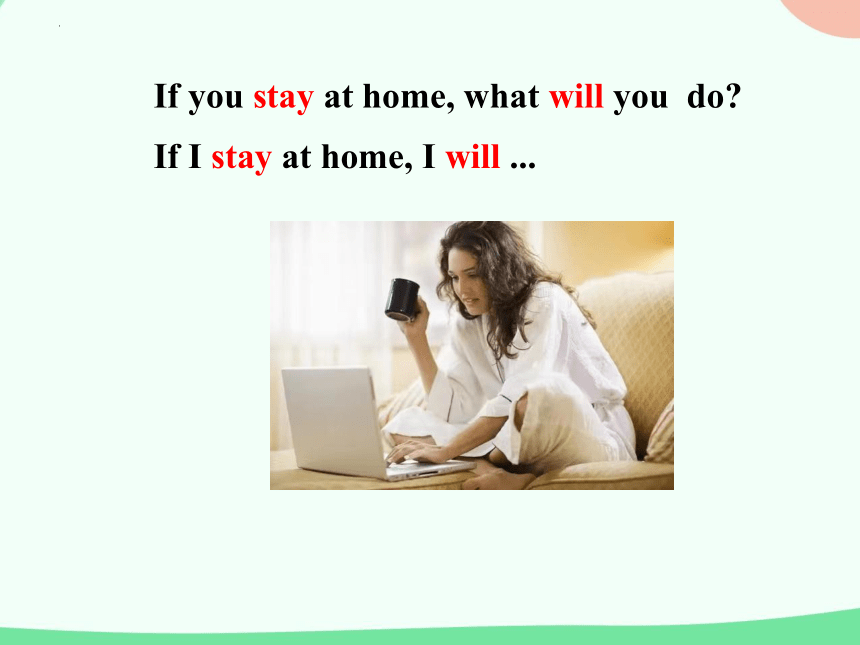 If you stay at home, what will you do?

If I stay at home, I will ...